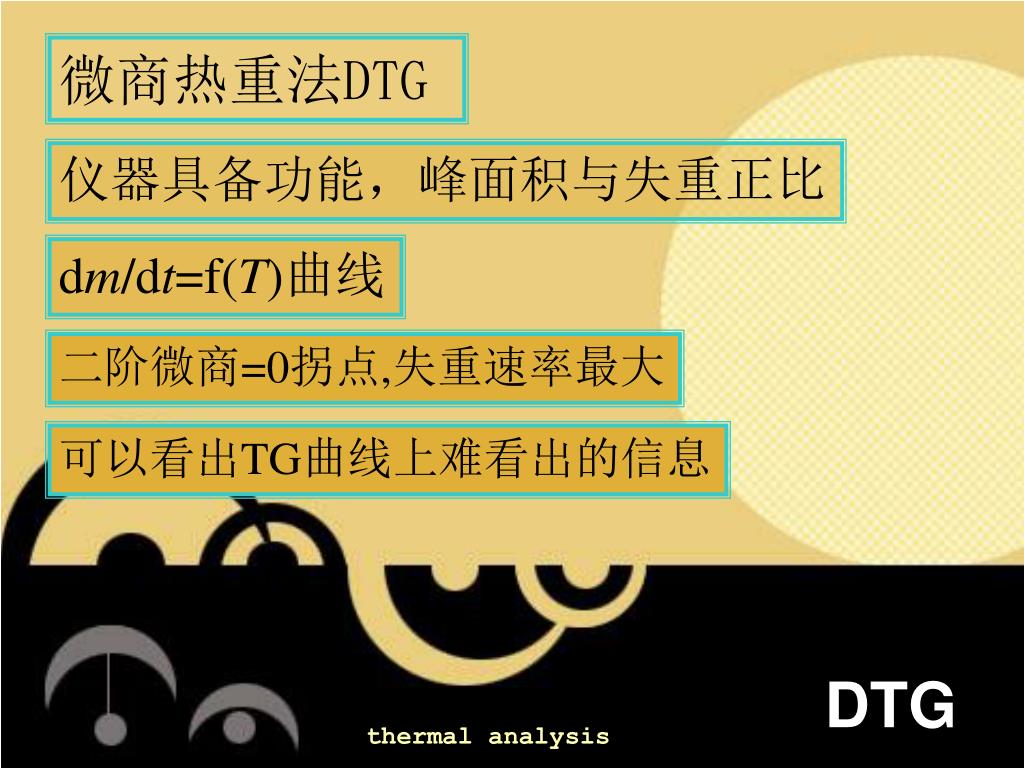 微商热重法DTG

仪器具备功能，峰面积与失重正比

$dm/dt=f(T)$曲线

二阶微商=0拐点,失重速率最大

可以看出TG曲线上难看出的信息

thermal analysis

DTG